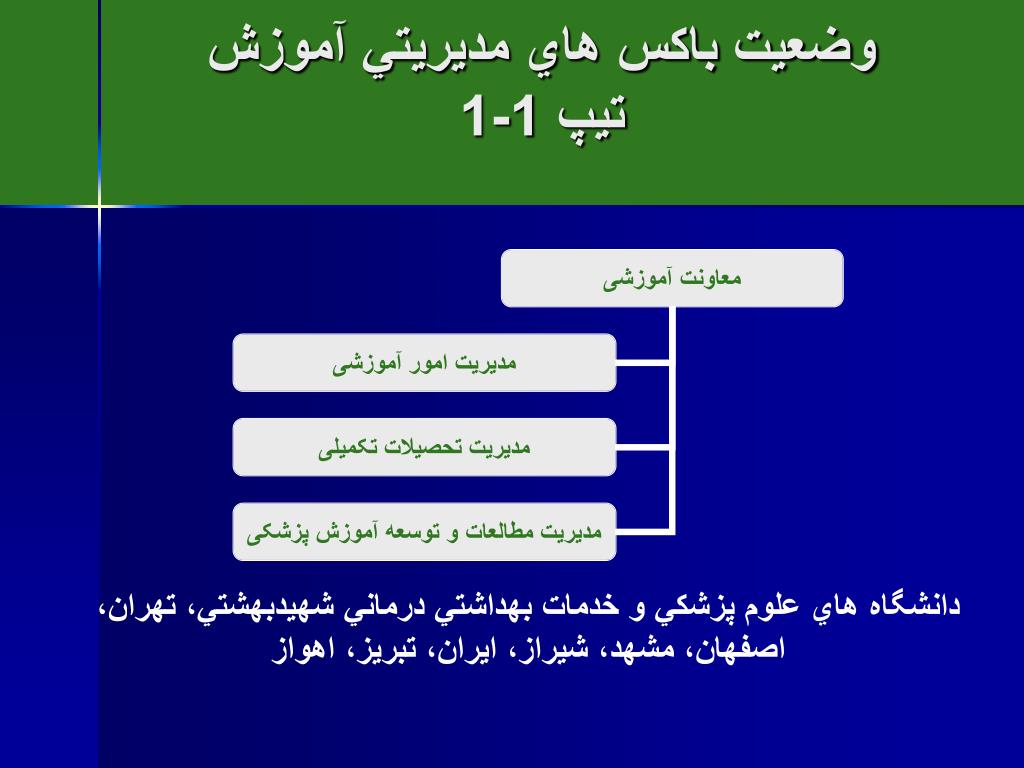 وضعيت باكس هاي مديريتي آموزش
تيپ 1-1

معاونت آموزشی

مدیریت امور آموزشی

مدیریت تحصیلات تکمیلی

مدیریت مطالعات و توسعه آموزش پزشکی

دانشگاه هاي علوم پزشكي و خدمات بهداشتي درماني شهيدبهشتي، تهران، اصفهان، مشهد، شيراز، ايران، تبريز، اهواز